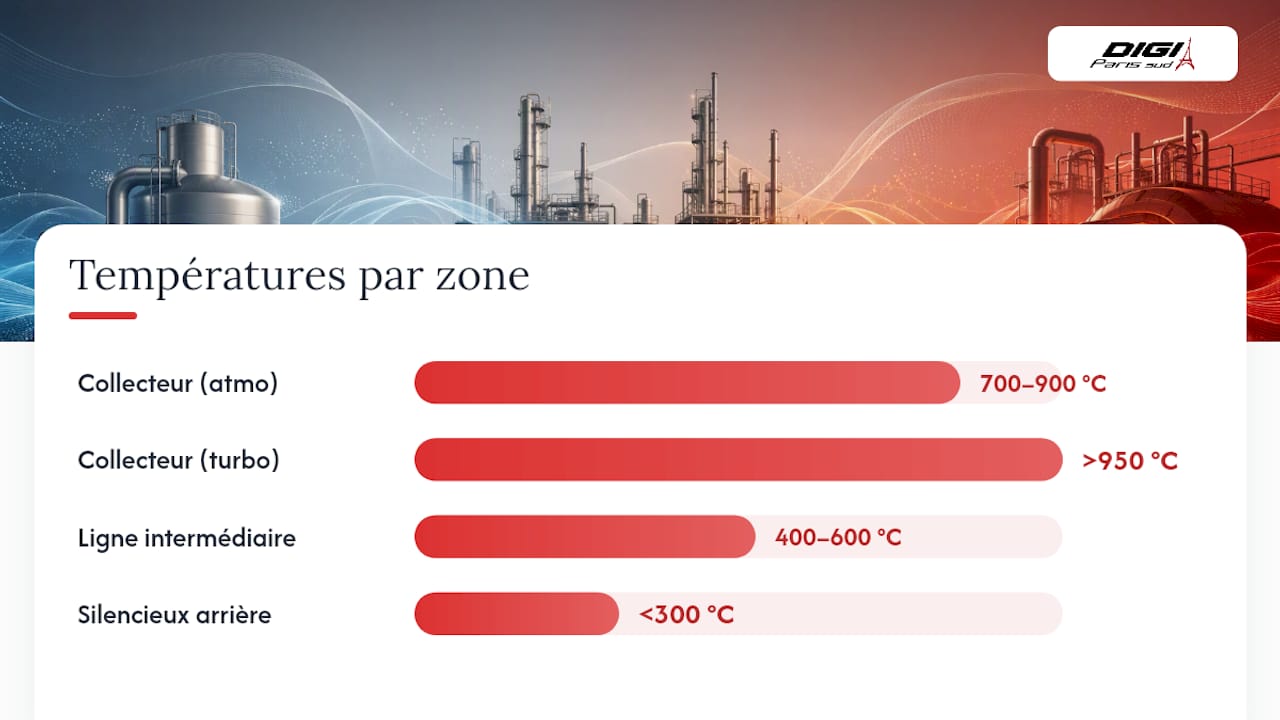 DIGI
Paris sud

Températures par zone

Collecteur (atmo) 700–900 °C

Collecteur (turbo) >950 °C

Ligne intermédiaire 400–600 °C

Silencieux arrière <300 °C